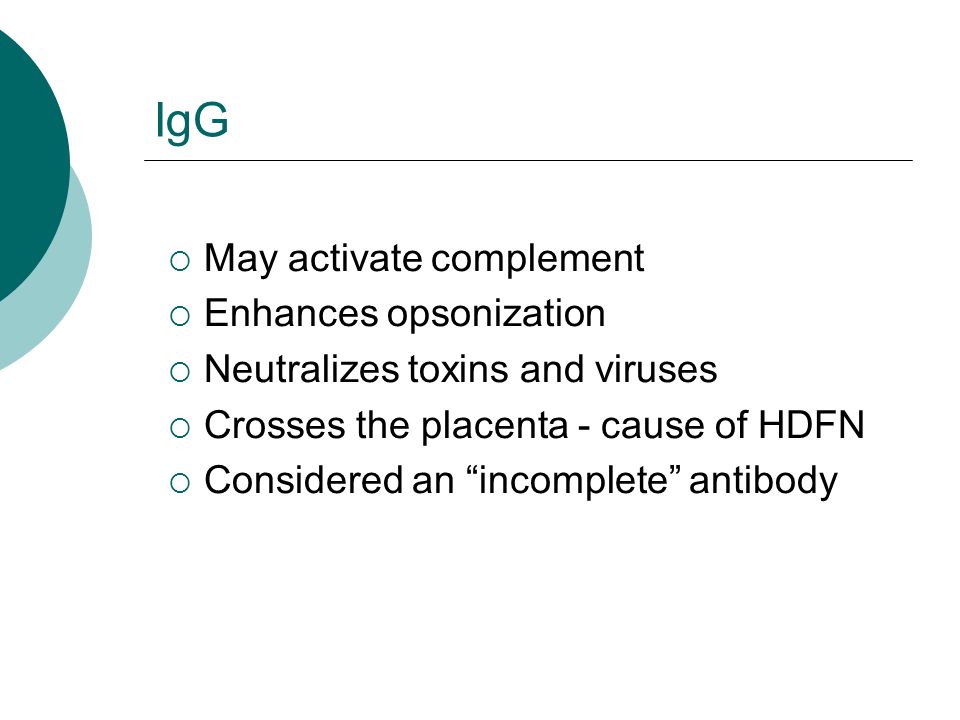 IgG

○ May activate complement
○ Enhances opsonization
○ Neutralizes toxins and viruses
○ Crosses the placenta - cause of HDFN
○ Considered an “incomplete” antibody